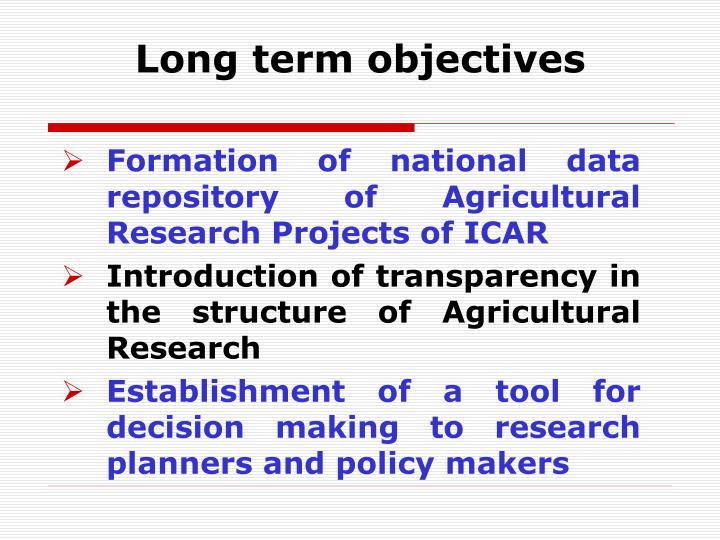 Long term objectives

➢ Formation of national data repository of Agricultural Research Projects of ICAR

➢ Introduction of transparency in the structure of Agricultural Research

➢ Establishment of a tool for decision making to research planners and policy makers